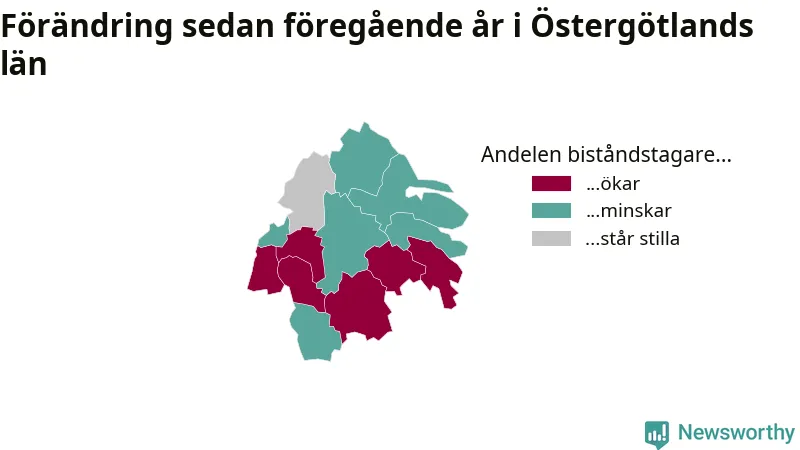 Förändring sedan föregående år i Östergötlands län

Andelen biståndstagare...
...ökar
...minskar
...står stilla

Newsworthy